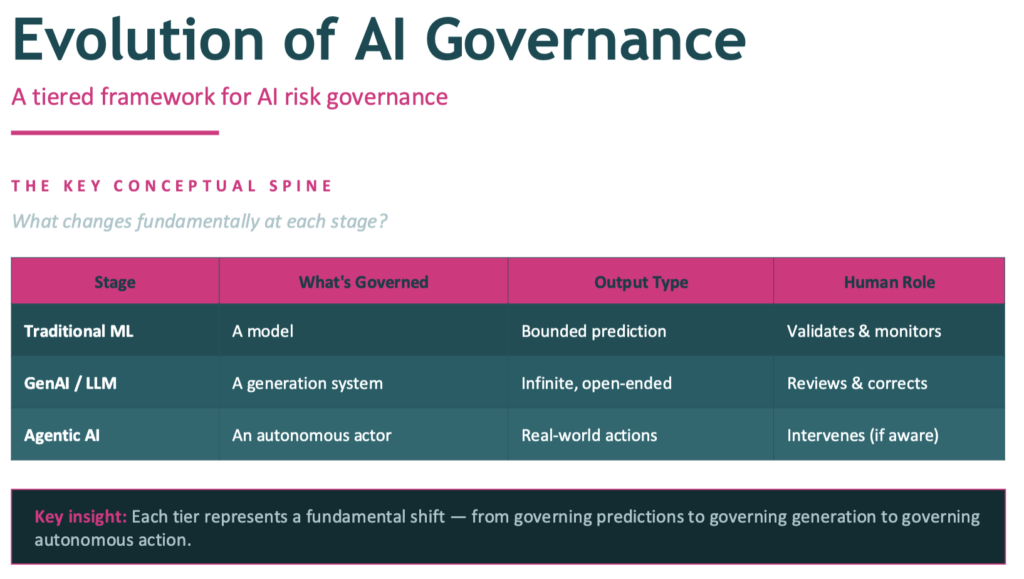 Evolution of AI Governance

A tiered framework for AI risk governance

THE KEY CONCEPTUAL SPINE

What changes fundamentally at each stage?

| Stage | What's Governed | Output Type | Human Role |
|---|---|---|---|
| Traditional ML | A model | Bounded prediction | Validates & monitors |
| GenAI / LLM | A generation system | Infinite, open-ended | Reviews & corrects |
| Agentic AI | An autonomous actor | Real-world actions | Intervenes (if aware) |

Key insight: Each tier represents a fundamental shift — from governing predictions to governing generation to governing autonomous action.